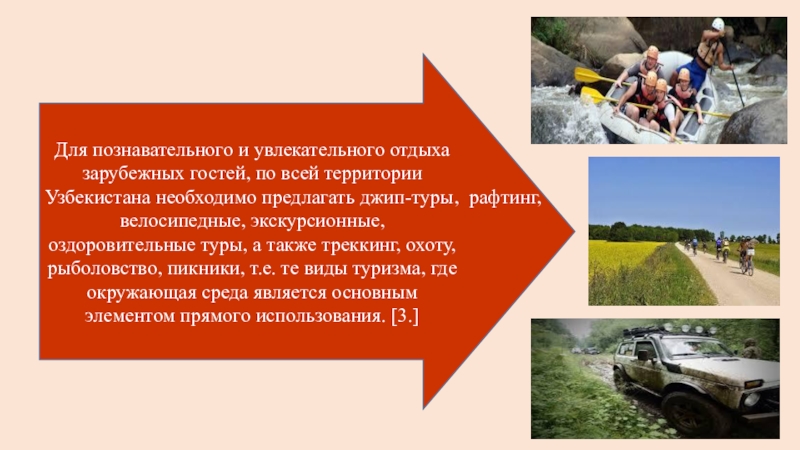 Для познавательного и увлекательного отдыха зарубежных гостей, по всей территории Узбекистана необходимо предлагать джип-туры, рафтинг, велосипедные, экскурсионные, оздоровительные туры, а также треккинг, охоту, рыболовство, пикники, т.е. те виды туризма, где окружающая среда является основным элементом прямого использования. [3.]